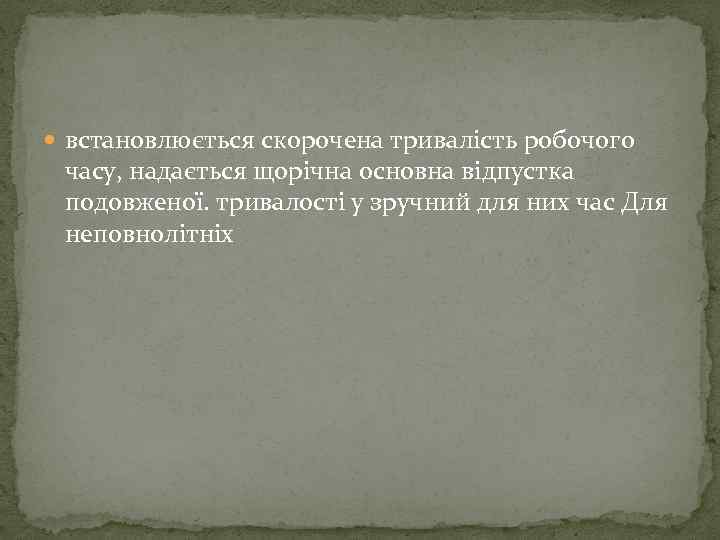 встановлюється скорочена тривалість робочого часу, надається щорічна основна відпустка подовженої. тривалості у зручний для них час Для неповнолітніх